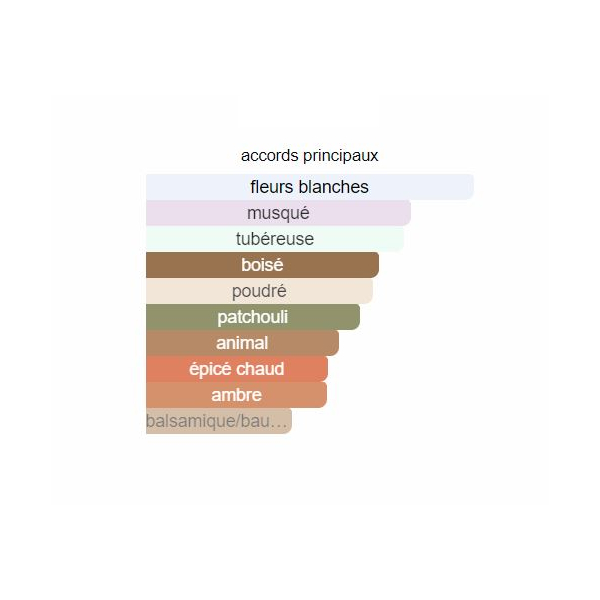 accords principaux

fleurs blanches

musqué

tubéreuse

boisé

poudré

patchouli

animal

épicé chaud

ambre

balsamique/bau…